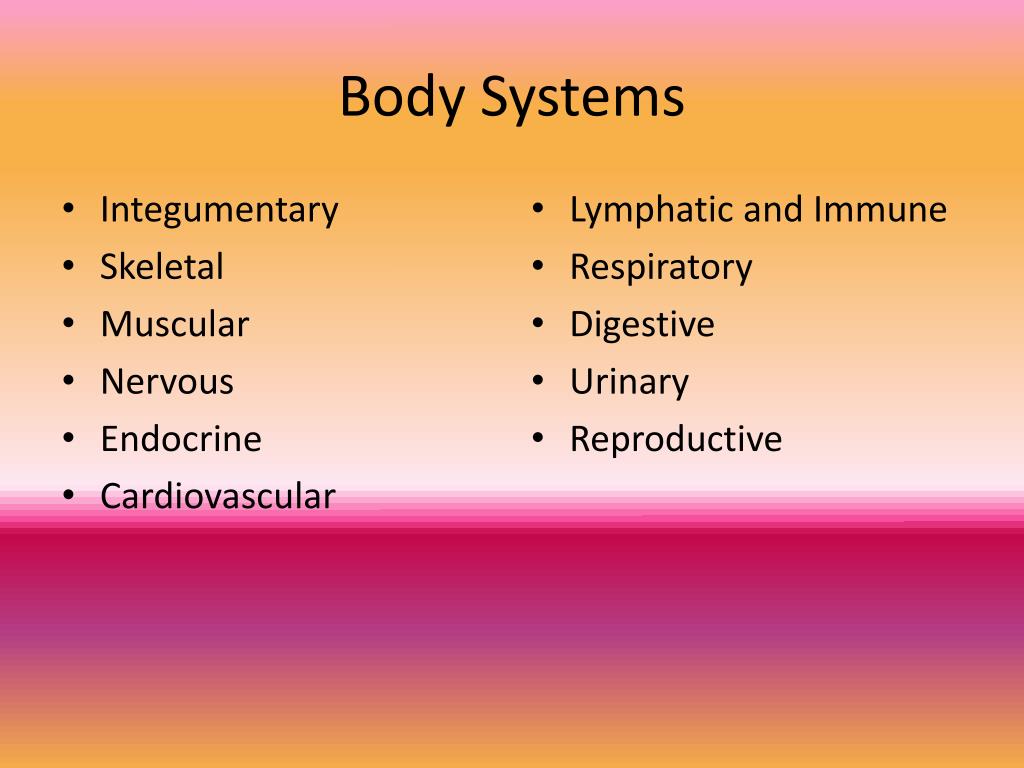 Body Systems

• Integumentary
• Skeletal
• Muscular
• Nervous
• Endocrine
• Cardiovascular

• Lymphatic and Immune
• Respiratory
• Digestive
• Urinary
• Reproductive